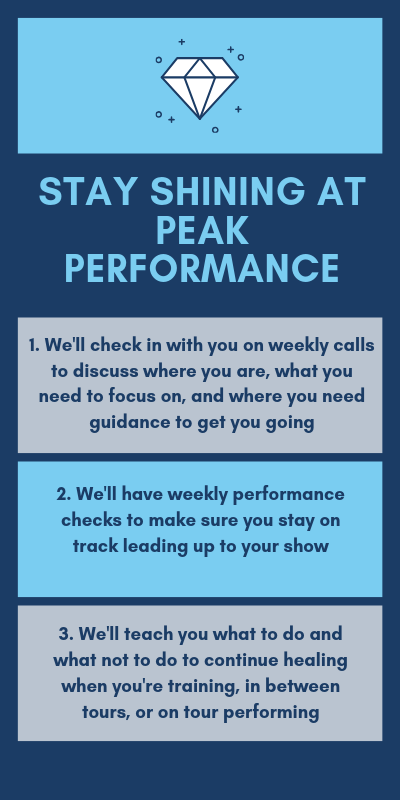 STAY SHINING AT PEAK PERFORMANCE

1. We'll check in with you on weekly calls to discuss where you are, what you need to focus on, and where you need guidance to get you going

2. We'll have weekly performance checks to make sure you stay on track leading up to your show

3. We'll teach you what to do and what not to do to continue healing when you're training, in between tours, or on tour performing